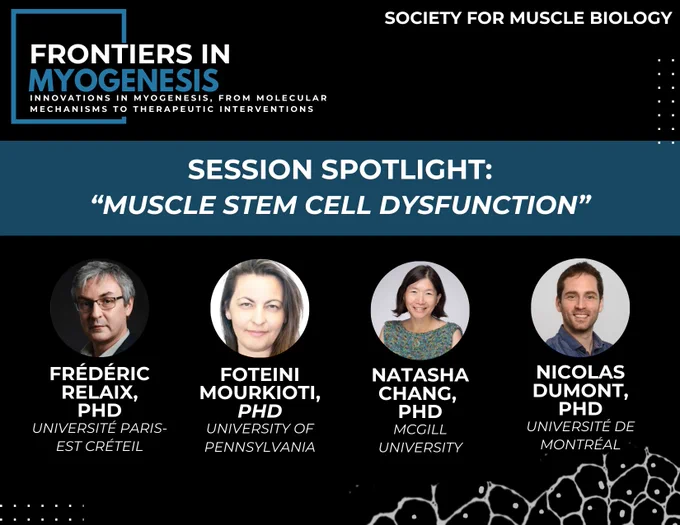 SOCIETY FOR MUSCLE BIOLOGY

FRONTIERS IN MYOGENESIS
INNOVATIONS IN MYOGENESIS, FROM MOLECULAR MECHANISMS TO THERAPEUTIC INTERVENTIONS

SESSION SPOTLIGHT:
"MUSCLE STEM CELL DYSFUNCTION"

FRÉDÉRIC RELAIX, PHD
UNIVERSITÉ PARIS-EST CRÉTEIL

FOTEINI MOURKIOTI, PHD
UNIVERSITY OF PENNSYLVANIA

NATASHA CHANG, PHD
MCGILL UNIVERSITY

NICOLAS DUMONT, PHD
UNIVERSITÉ DE MONTRÉAL